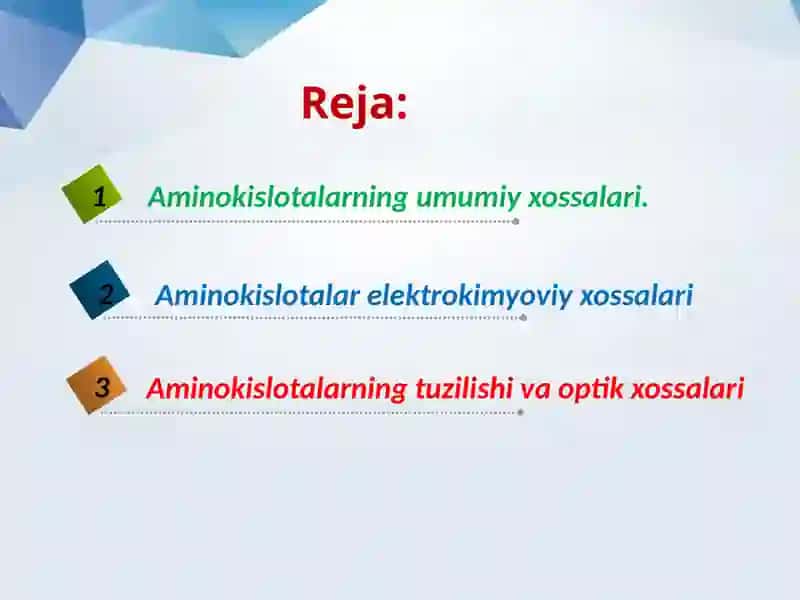 Reja:

1 Aminokislotalarning umumiy xossalari.

2 Aminokislotalar elektrokimyoviy xossalari

3 Aminokislotalarning tuzilishi va optik xossalari